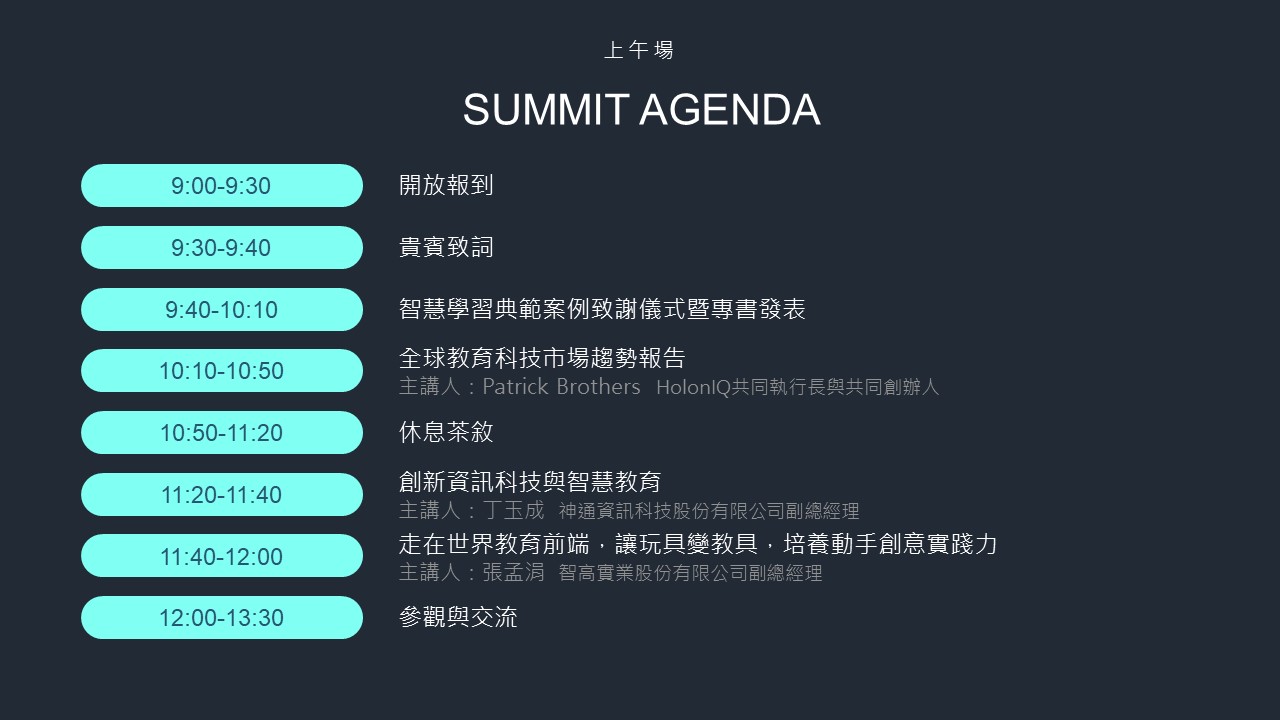 上午場

SUMMIT AGENDA

9:00-9:30 開放報到

9:30-9:40 貴賓致詞

9:40-10:10 智慧學習典範案例致謝儀式暨專書發表

10:10-10:50 全球教育科技市場趨勢報告
主講人：Patrick Brothers HolonIQ共同執行長與共同創辦人

10:50-11:20 休息茶敘

11:20-11:40 創新資訊科技與智慧教育
主講人：丁玉成 神通資訊科技股份有限公司副總經理

11:40-12:00 走在世界教育前端，讓玩具變教具，培養動手創意實踐力
主講人：張孟涓 智高實業股份有限公司副總經理

12:00-13:30 參觀與交流